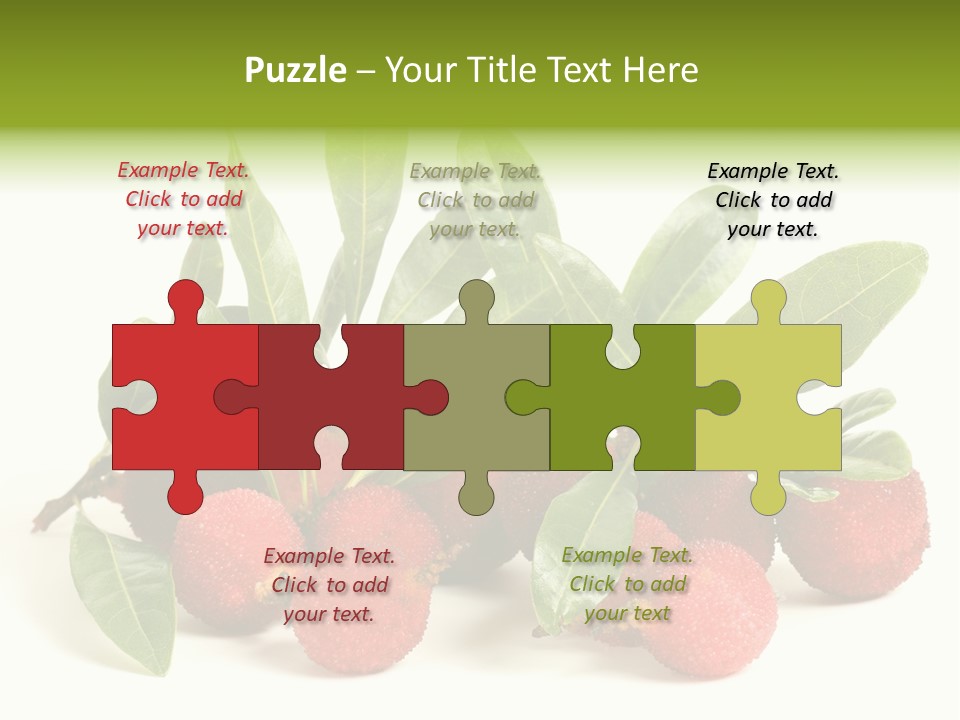 Puzzle – Your Title Text Here

Example Text. Click to add your text.

Example Text. Click to add your text.

Example Text. Click to add your text.

Example Text. Click to add your text.

Example Text. Click to add your text